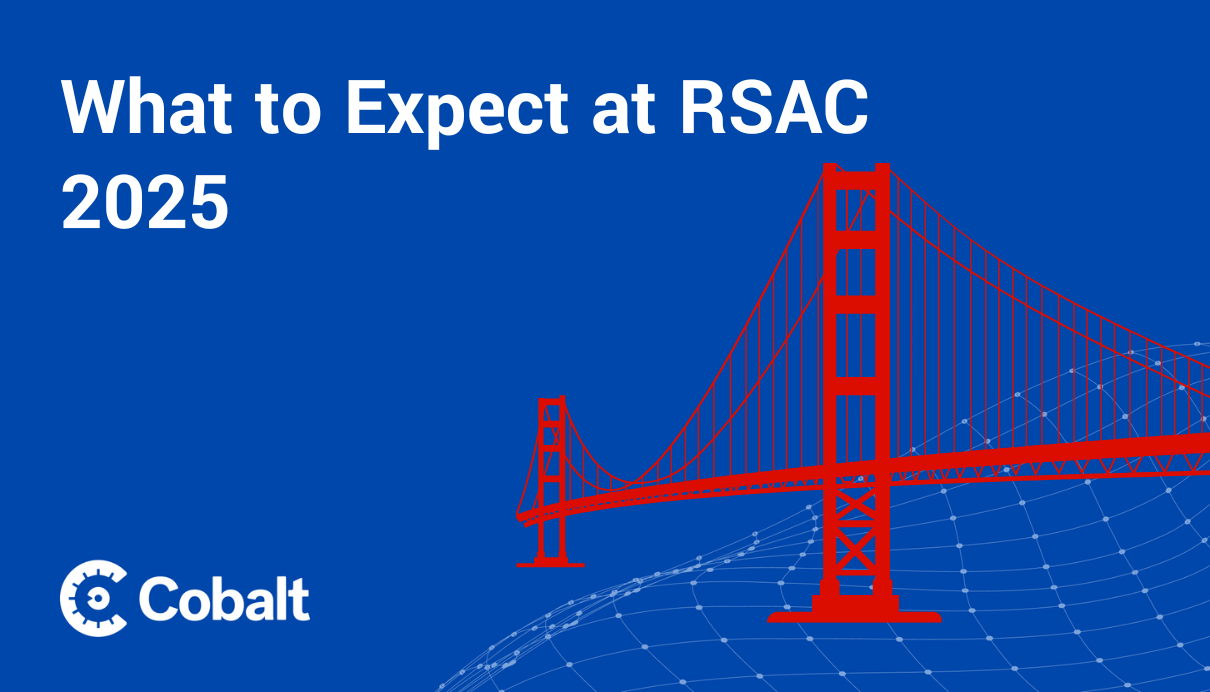 What to Expect at RSAC 2025

Cobalt